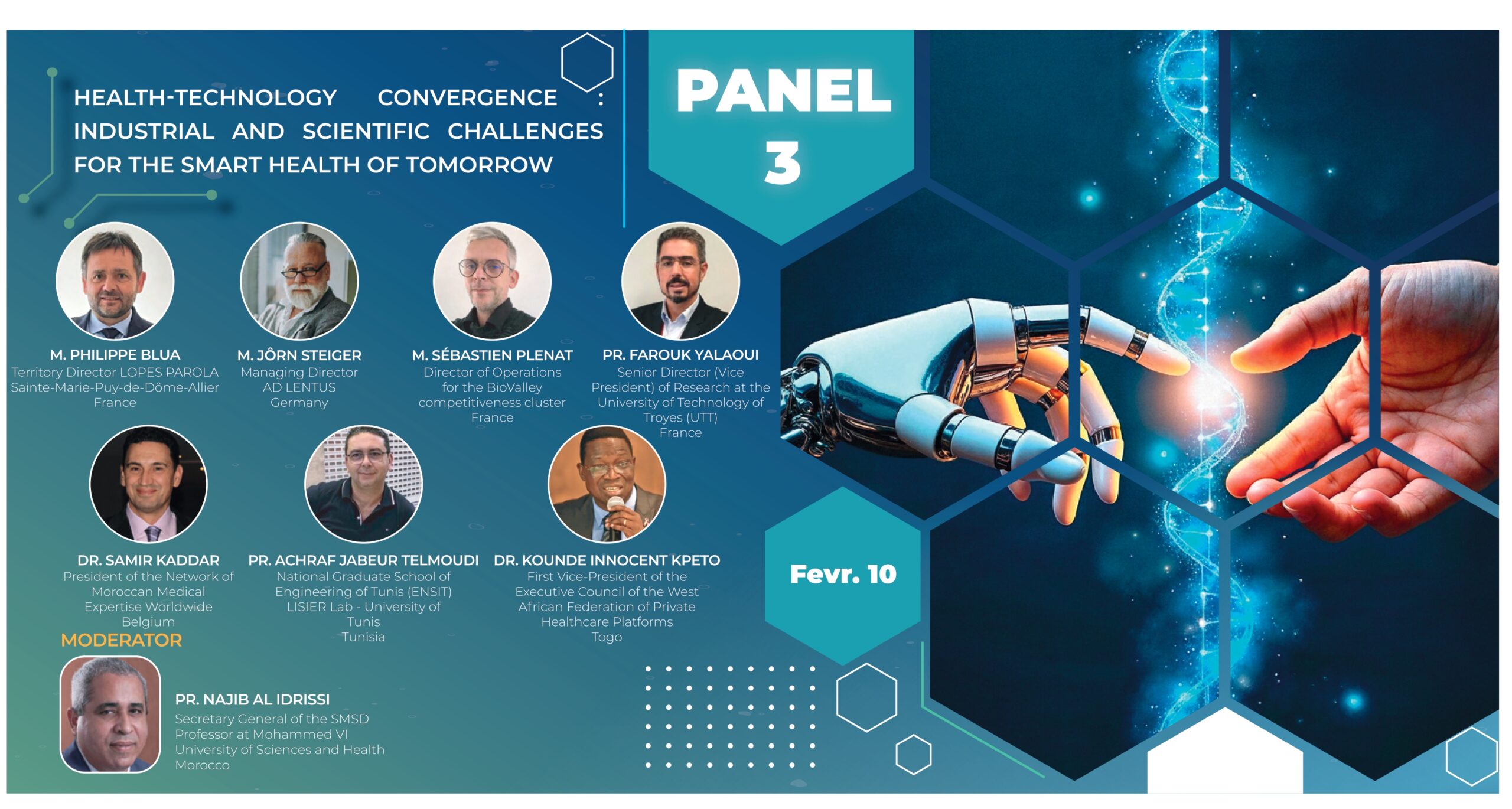 HEALTH-TECHNOLOGY CONVERGENCE : INDUSTRIAL AND SCIENTIFIC CHALLENGES FOR THE SMART HEALTH OF TOMORROW

PANEL 3

M. PHILIPPE BLUA
Territory Director LOPES PAROLA
Sainte-Marie-Puy-de-Dôme-Allier
France

M. JÔRN STEIGER
Managing Director
AD LENTUS
Germany

M. SÉBASTIEN PLENAT
Director of Operations for the BioValley competitiveness cluster
France

PR. FAROUK YALAOUI
Senior Director (Vice President) of Research at the University of Technology of Troyes (UTT)
France

DR. SAMIR KADDAR
President of the Network of Moroccan Medical Expertise Worldwide
Belgium

PR. ACHRAF JABEUR TELMOUDI
National Graduate School of Engineering of Tunis (ENSIT)
LISIER Lab - University of Tunis
Tunisia

DR. KOUNDE INNOCENT KPETO
First Vice-President of the Executive Council of the West African Federation of Private Healthcare Platforms
Togo

Fevr. 10

MODERATOR

PR. NAJIB AL IDRISSI
Secretary General of the SMSD
Professor at Mohammed VI University of Sciences and Health
Morocco